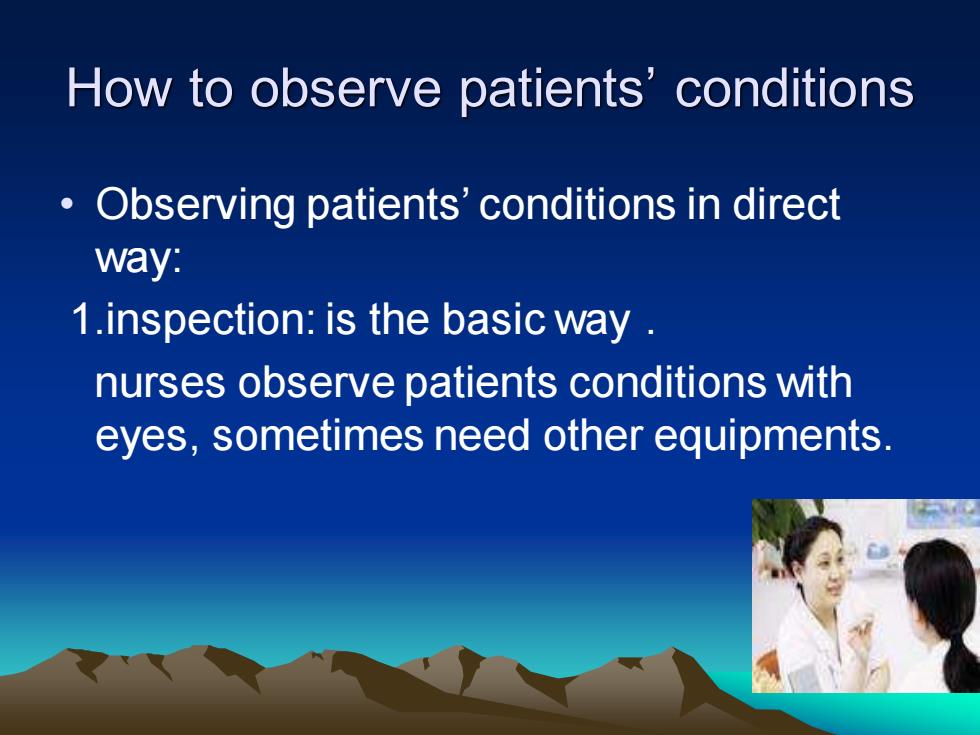 How to observe patients' conditions

• Observing patients' conditions in direct way:

1.inspection: is the basic way .

nurses observe patients conditions with eyes, sometimes need other equipments.